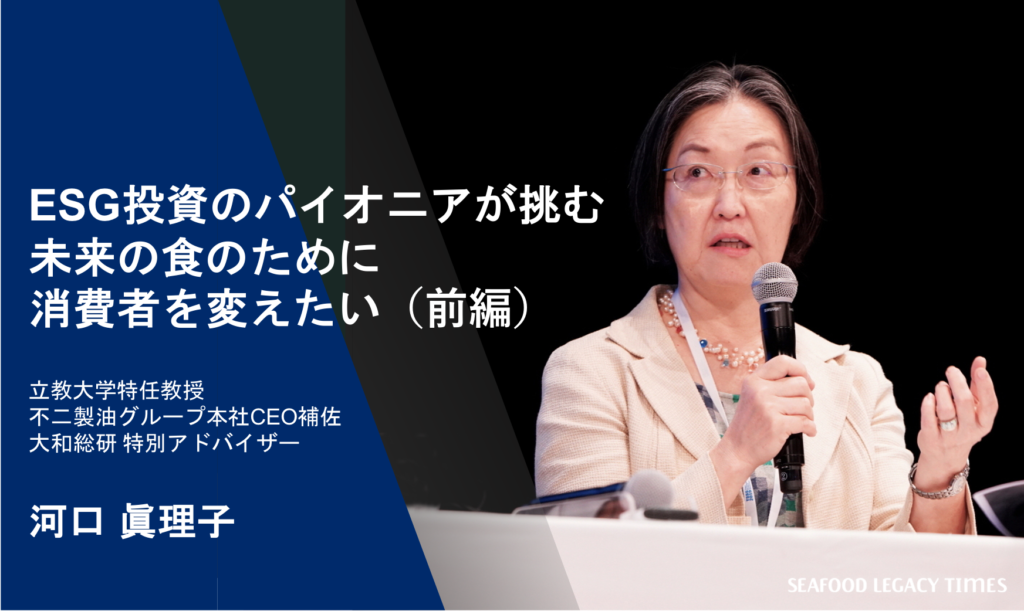 ESG投資のパイオニアが挑む
未来の食のために
消費者を変えたい（前編）

立教大学特任教授
不二製油グループ本社CEO補佐
大和総研 特別アドバイザー

河口 眞理子

SEAFOOD LEGACY TIMES